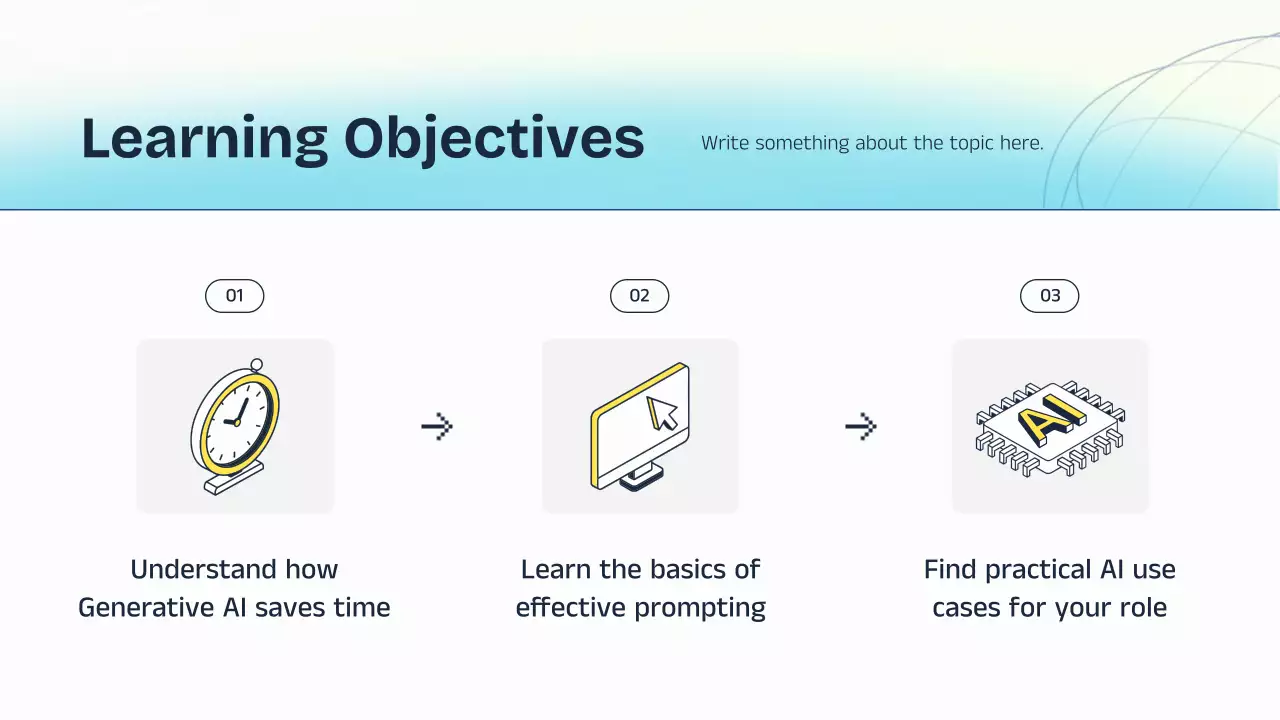 Learning Objectives

Write something about the topic here.

01

Understand how Generative AI saves time

02

Learn the basics of effective prompting

03

AI

Find practical AI use cases for your role